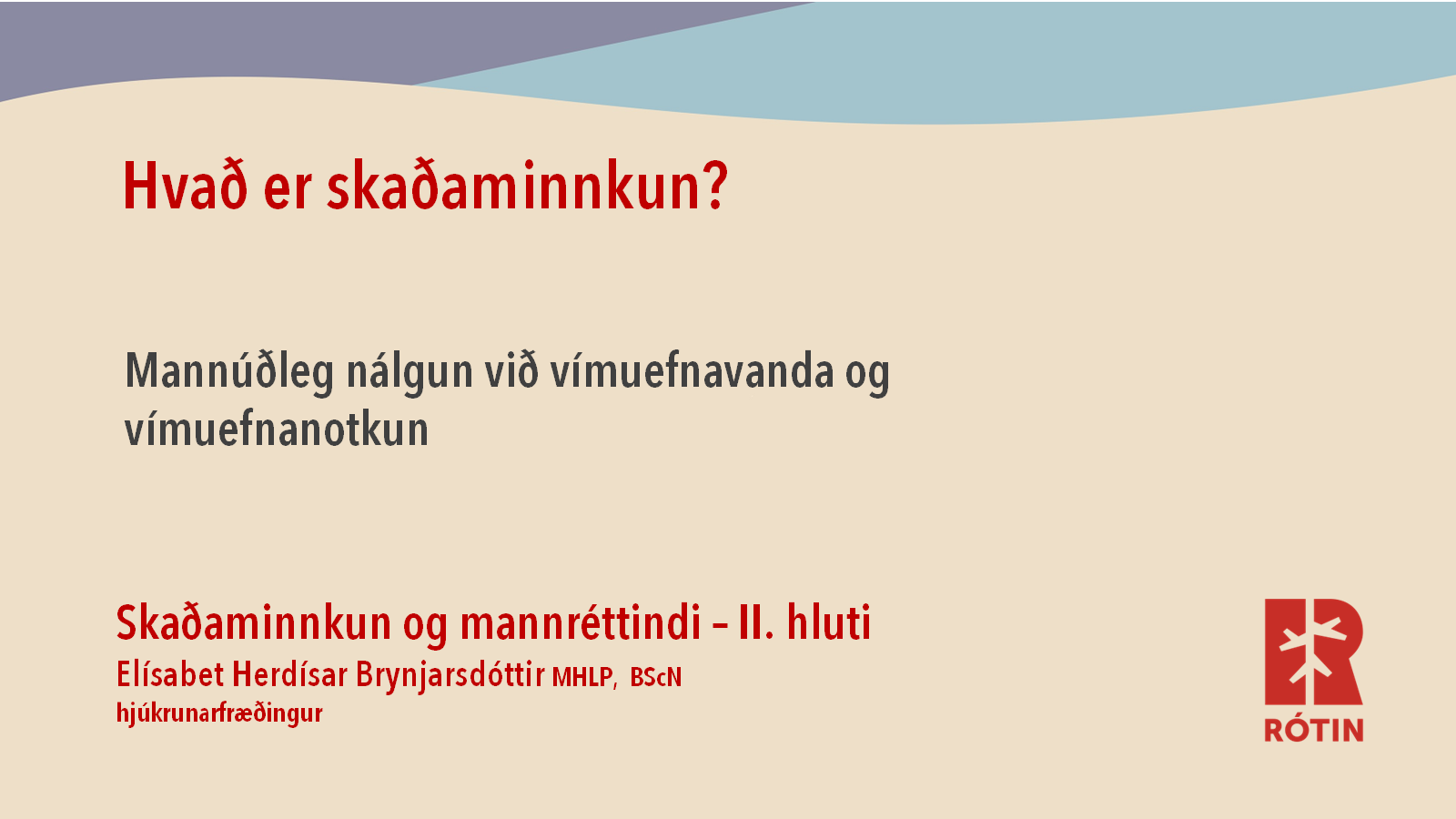 Hvað er skaðaminnkun?

Mannúðleg nálgun við vímuefnavanda og vímuefnanotkun

Skaðaminnkun og mannréttindi – II. hluti
Elísabet Herdísar Brynjarsdóttir MHLP, BScN
hjúkrunarfræðingur

RÓTIN